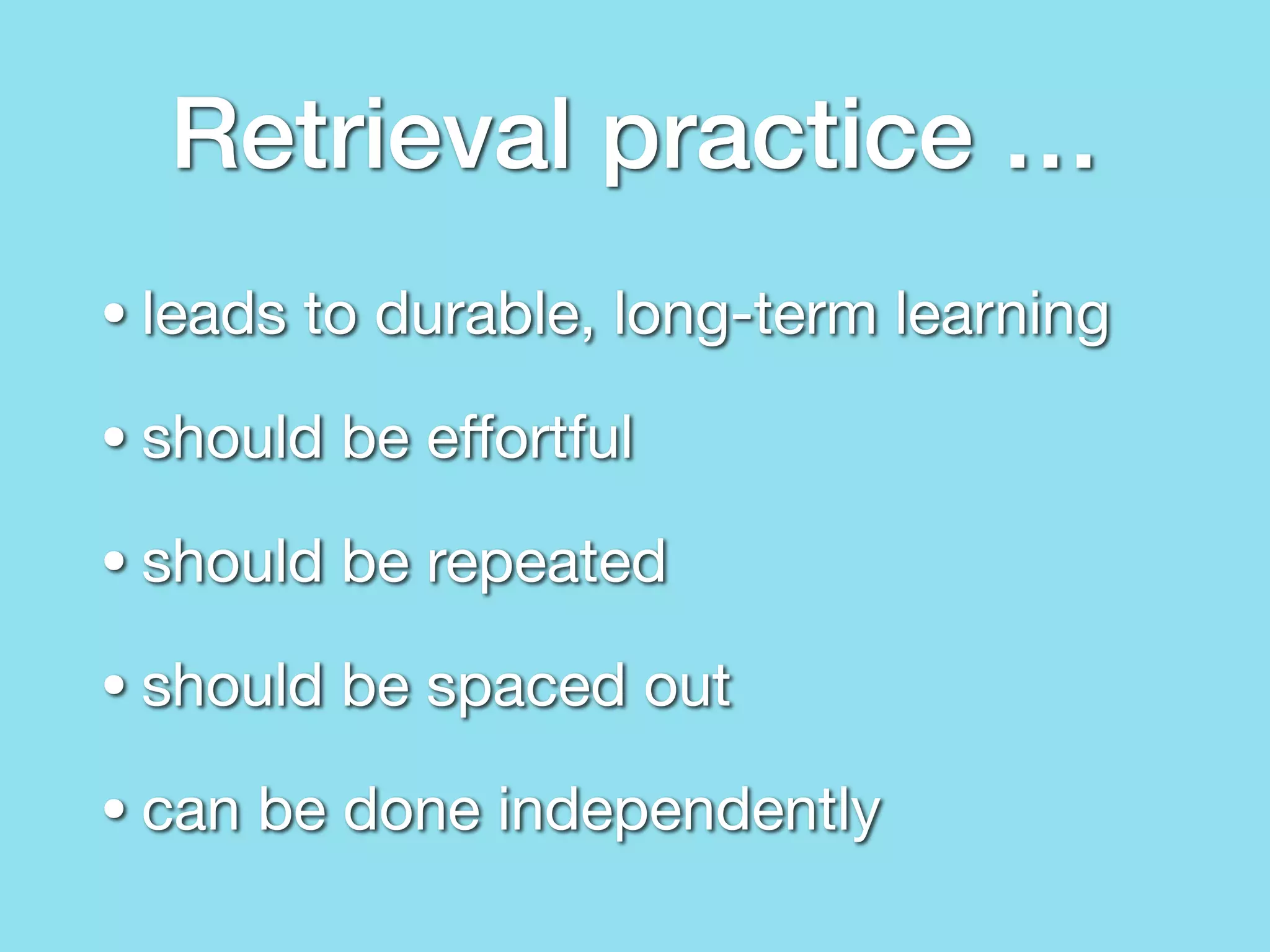 Retrieval practice ...

• leads to durable, long-term learning

• should be effortful

• should be repeated

• should be spaced out

• can be done independently